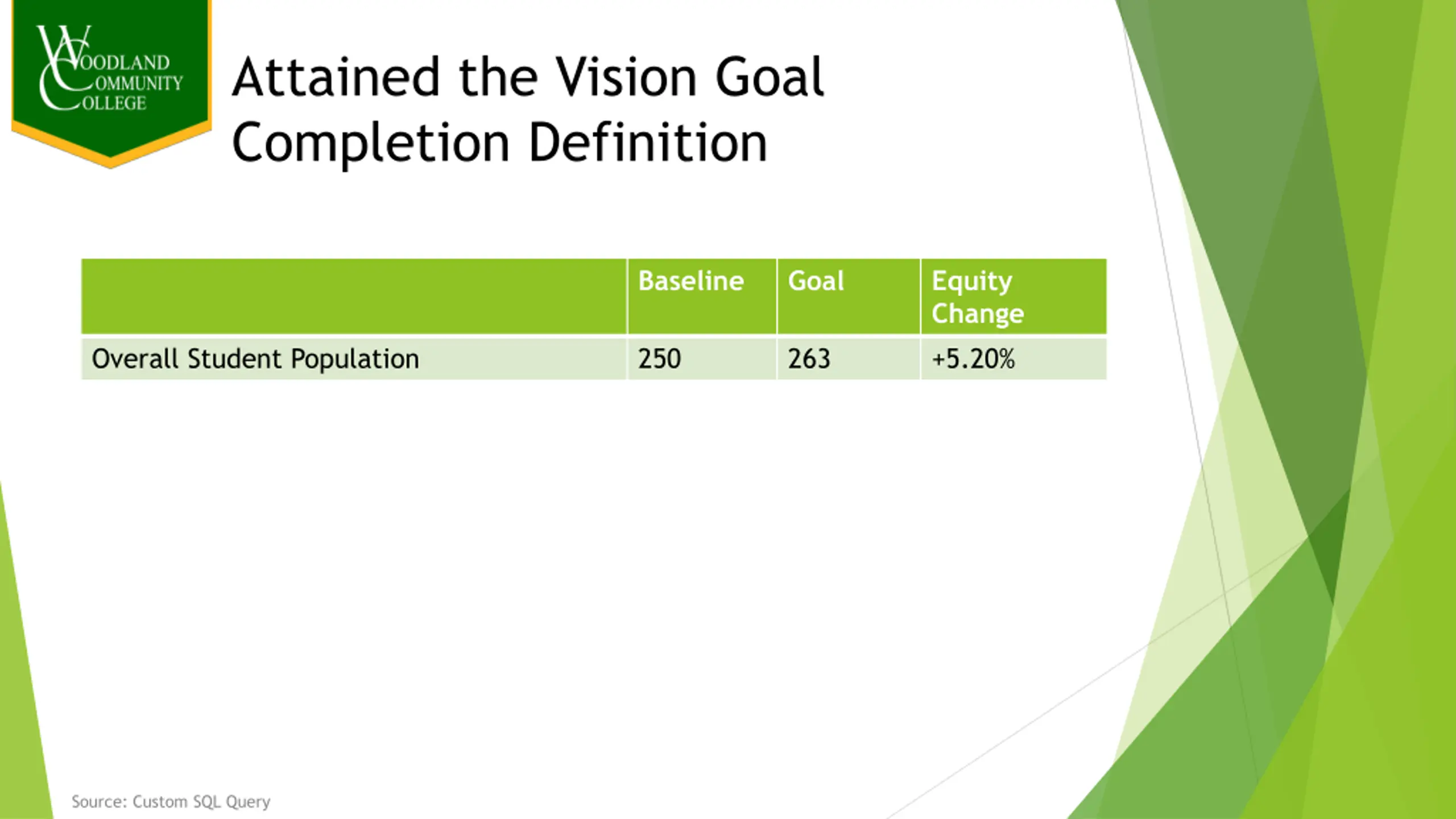 WOODLAND COMMUNITY COLLEGE

Attained the Vision Goal Completion Definition

| | Baseline | Goal | Equity Change |
|---|---|---|---|
| Overall Student Population | 250 | 263 | +5.20% |

Source: Custom SQL Query